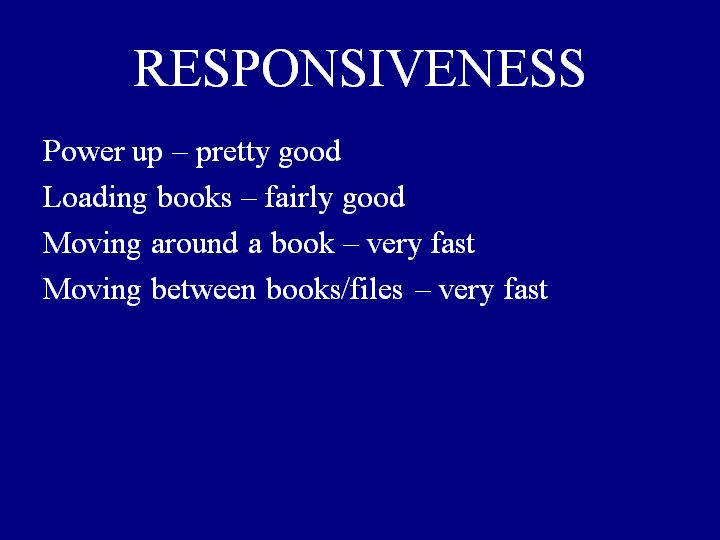 RESPONSIVENESS

Power up – pretty good

Loading books – fairly good

Moving around a book – very fast

Moving between books/files – very fast